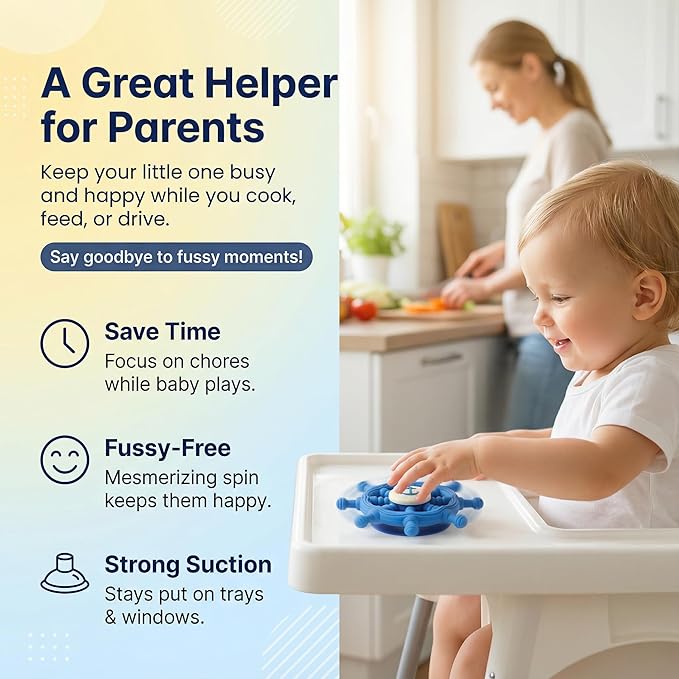 A Great Helper for Parents

Keep your little one busy and happy while you cook, feed, or drive.

Say goodbye to fussy moments!

Save Time
Focus on chores while baby plays.

Fussy-Free
Mesmerizing spin keeps them happy.

Strong Suction
Stays put on trays & windows.